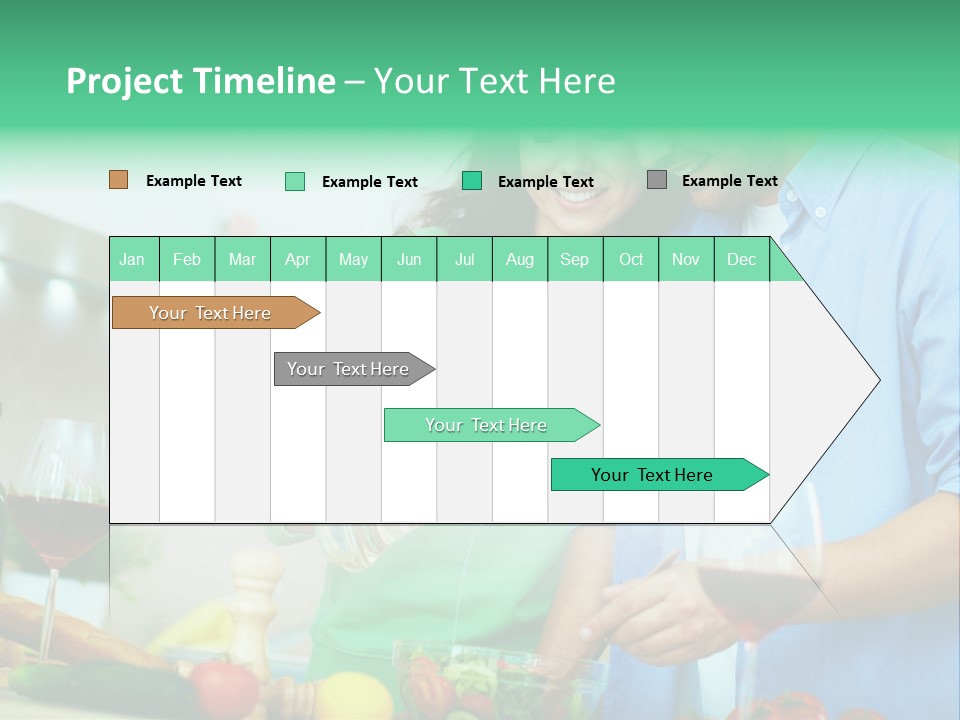 Project Timeline – Your Text Here

Example Text
Example Text
Example Text
Example Text

| Jan | Feb | Mar | Apr | May | Jun | Jul | Aug | Sep | Oct | Nov | Dec |
|---|---|---|---|---|---|---|---|---|---|---|---|

Your Text Here
Your Text Here
Your Text Here
Your Text Here